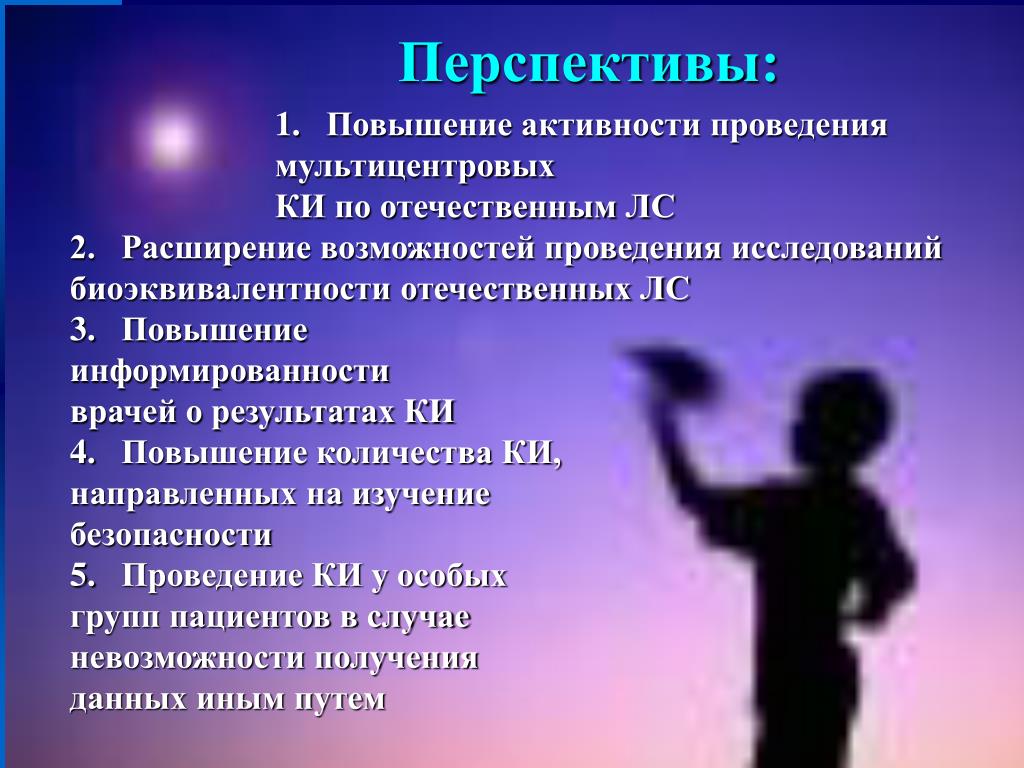 Перспективы:

1. Повышение активности проведения мультицентровых КИ по отечественным ЛС

2. Расширение возможностей проведения исследований биоэквивалентности отечественных ЛС

3. Повышение информированности врачей о результатах КИ

4. Повышение количества КИ, направленных на изучение безопасности

5. Проведение КИ у особых групп пациентов в случае невозможности получения данных иным путем